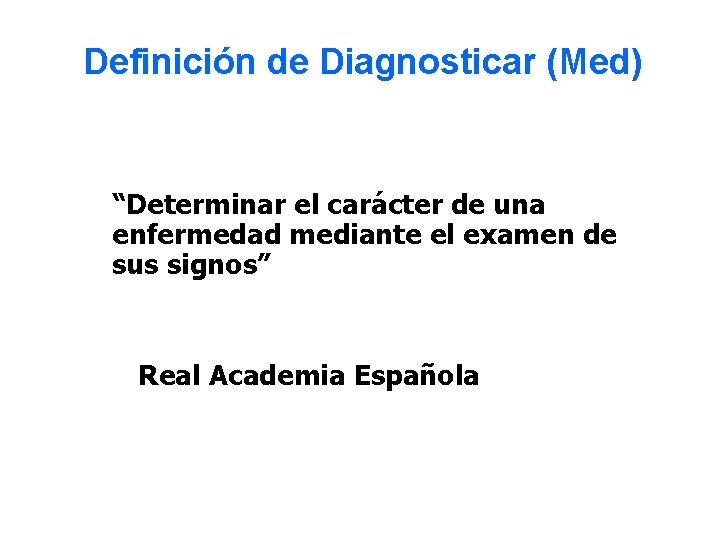 Definición de Diagnosticar (Med)

“Determinar el carácter de una enfermedad mediante el examen de sus signos”

Real Academia Española